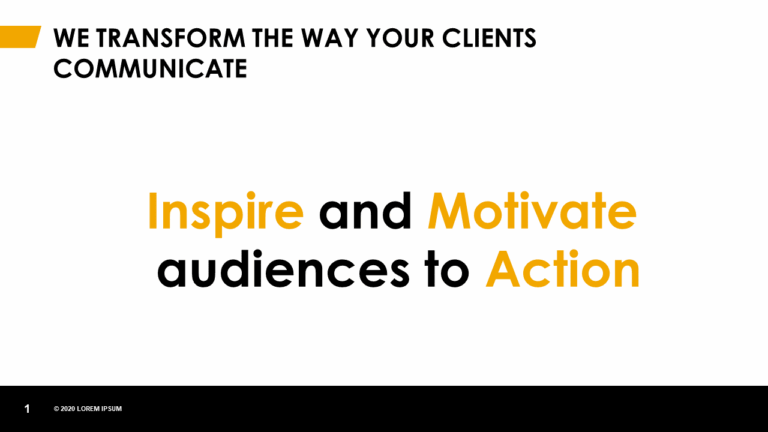 WE TRANSFORM THE WAY YOUR CLIENTS COMMUNICATE

Inspire and Motivate audiences to Action

1 © 2020 LOREM IPSUM